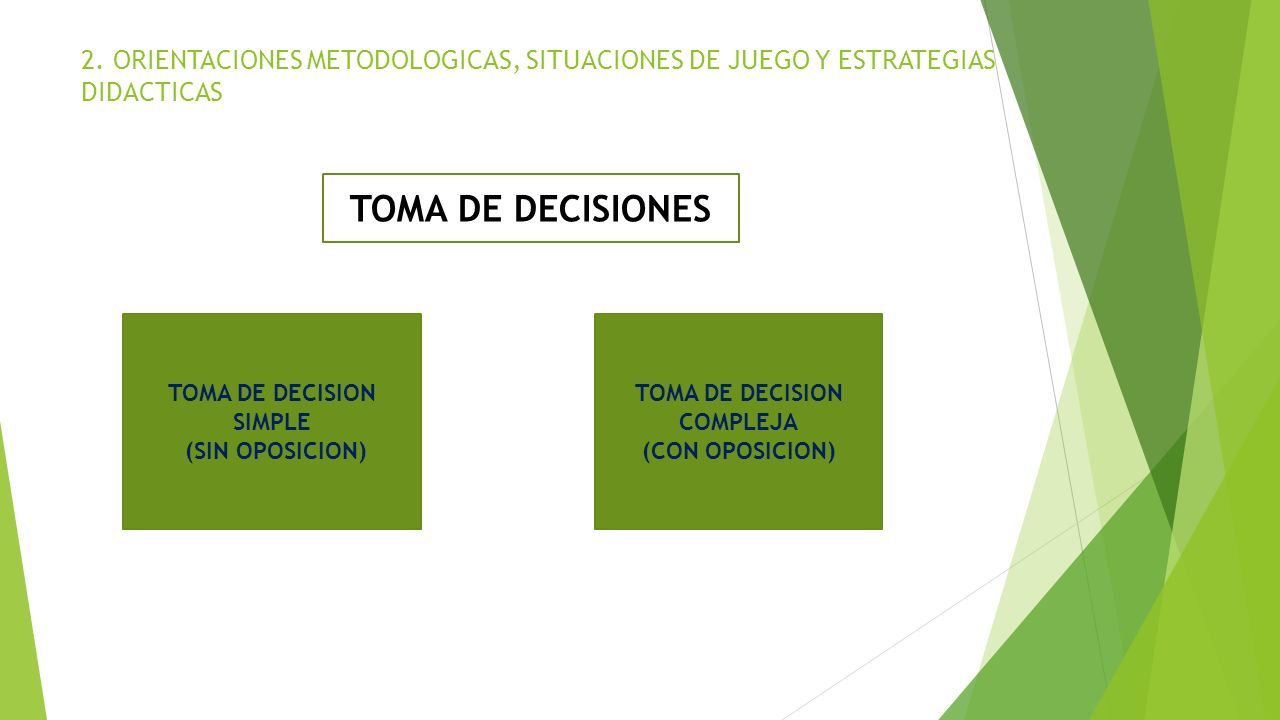 2. ORIENTACIONES METODOLOGICAS, SITUACIONES DE JUEGO Y ESTRATEGIAS DIDACTICAS

TOMA DE DECISIONES

TOMA DE DECISION SIMPLE (SIN OPOSICION)

TOMA DE DECISION COMPLEJA (CON OPOSICION)